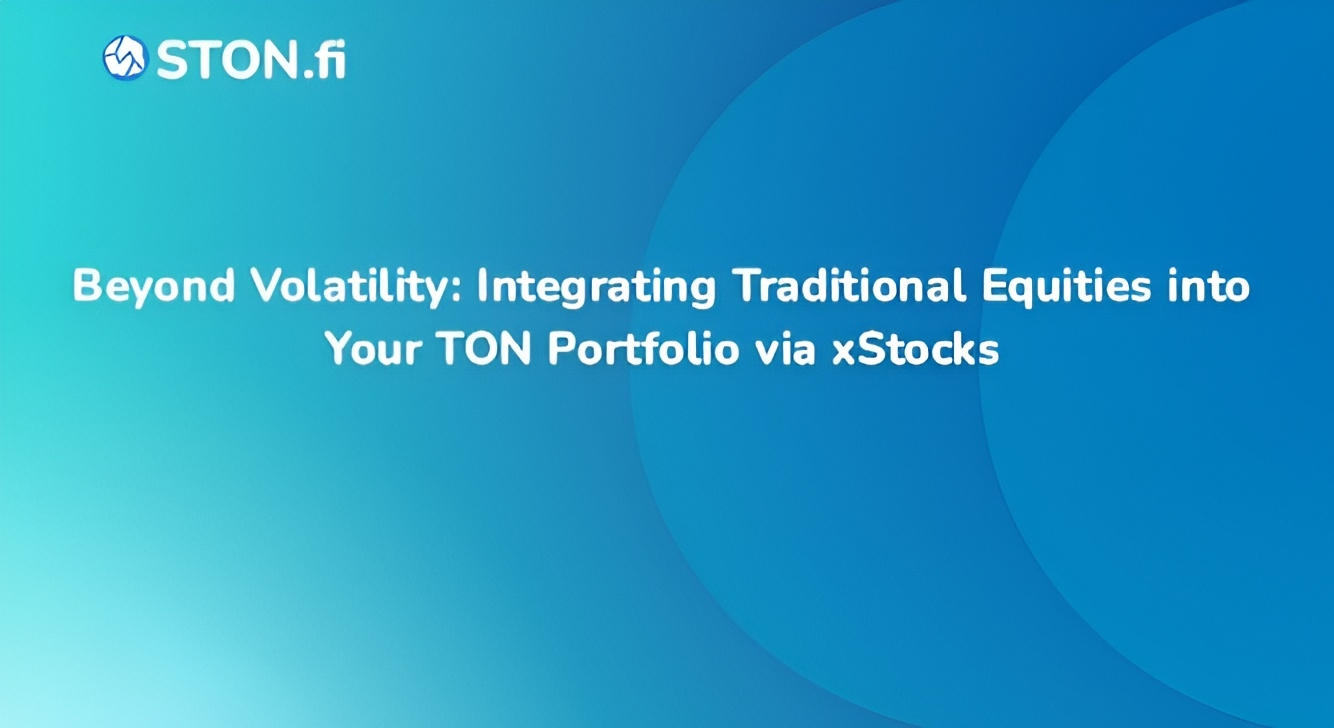 STON.fi

Beyond Volatility: Integrating Traditional Equities into Your TON Portfolio via xStocks